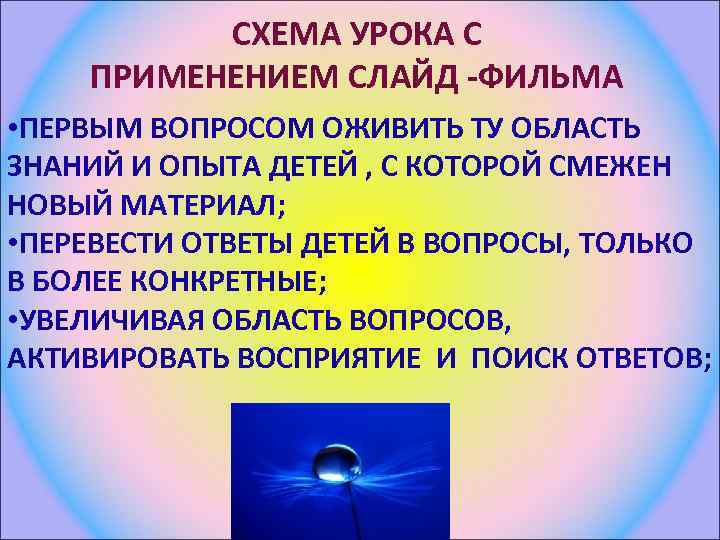 СХЕМА УРОКА С ПРИМЕНЕНИЕМ СЛАЙД -ФИЛЬМА

•ПЕРВЫМ ВОПРОСОМ ОЖИВИТЬ ТУ ОБЛАСТЬ ЗНАНИЙ И ОПЫТА ДЕТЕЙ , С КОТОРОЙ СМЕЖЕН НОВЫЙ МАТЕРИАЛ;
•ПЕРЕВЕСТИ ОТВЕТЫ ДЕТЕЙ В ВОПРОСЫ, ТОЛЬКО В БОЛЕЕ КОНКРЕТНЫЕ;
•УВЕЛИЧИВАЯ ОБЛАСТЬ ВОПРОСОВ, АКТИВИРОВАТЬ ВОСПРИЯТИЕ И ПОИСК ОТВЕТОВ;